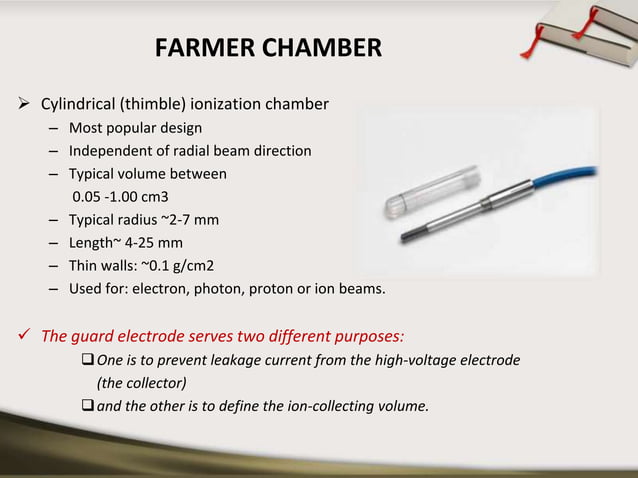 FARMER CHAMBER

➢ Cylindrical (thimble) ionization chamber
– Most popular design
– Independent of radial beam direction
– Typical volume between 0.05 -1.00 cm3
– Typical radius ~2-7 mm
– Length~ 4-25 mm
– Thin walls: ~0.1 g/cm2
– Used for: electron, photon, proton or ion beams.

✓ The guard electrode serves two different purposes:
❑ One is to prevent leakage current from the high-voltage electrode (the collector)
❑ and the other is to define the ion-collecting volume.